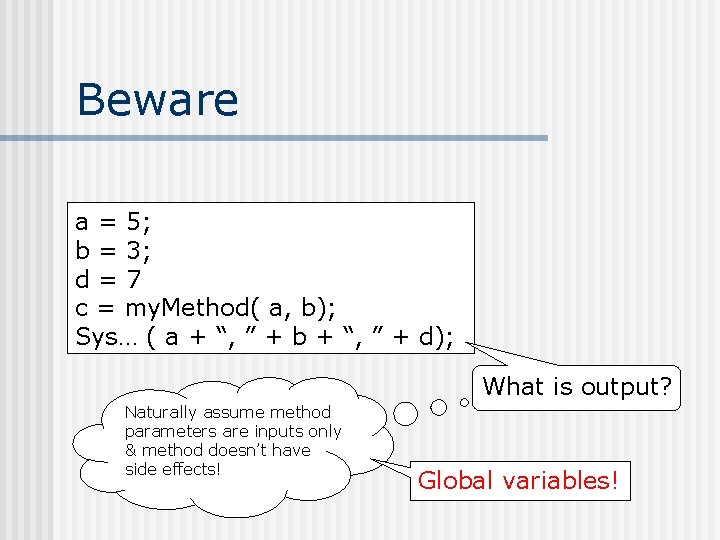 Beware

a = 5;
b = 3;
d = 7
c = myMethod( a, b);
Sys… ( a + “, ” + b + “, ” + d);

What is output?

Naturally assume method parameters are inputs only & method doesn’t have side effects!

Global variables!